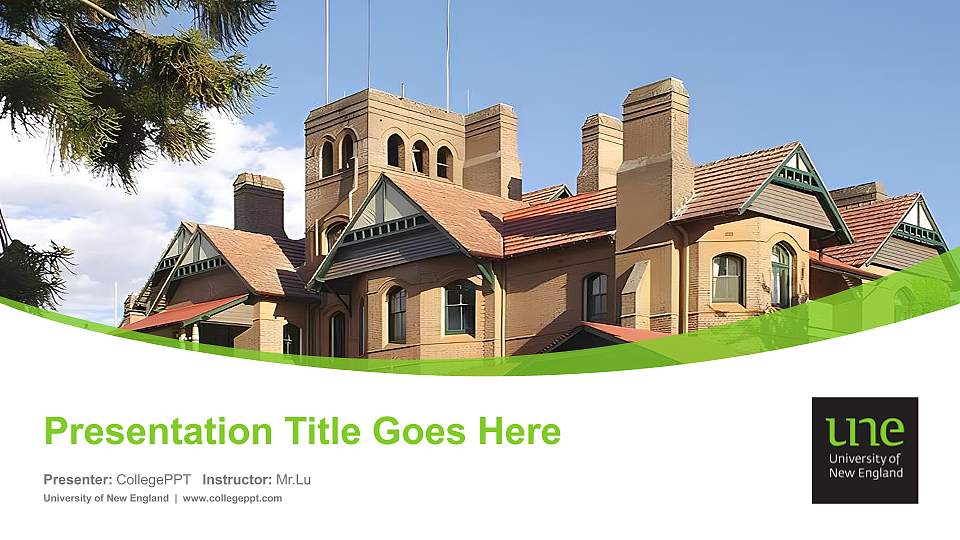 Presentation Title Goes Here

Presenter: CollegePPT Instructor: Mr.Lu

University of New England | www.collegeppt.com

une
University of New England